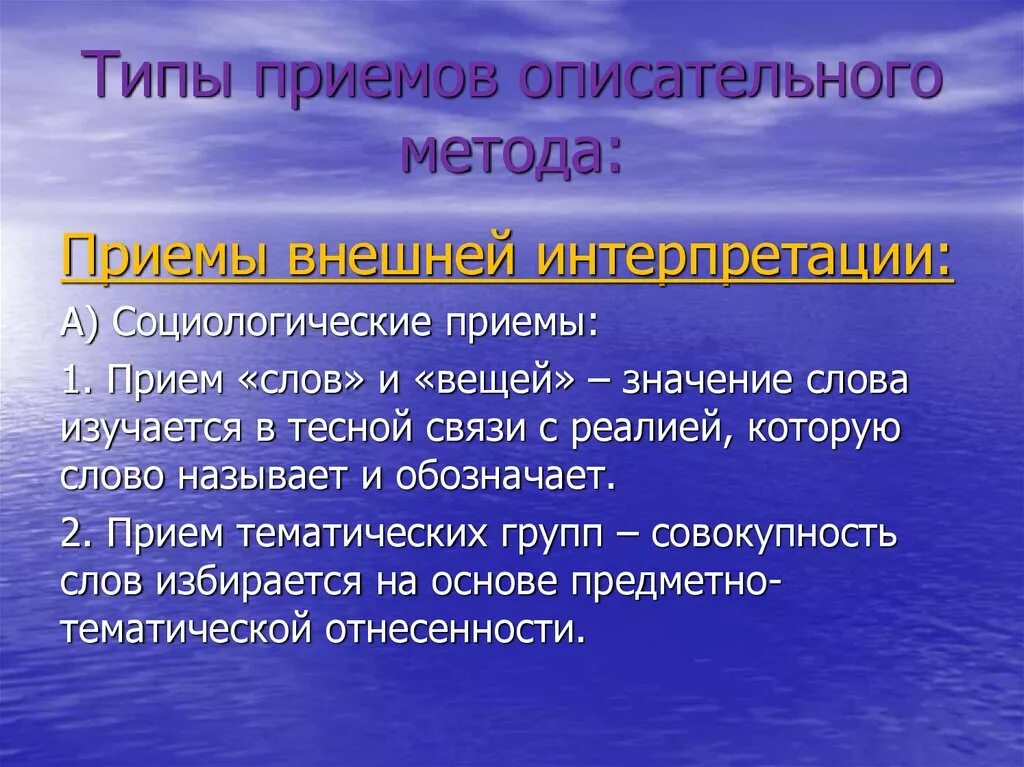 Типы приемов описательного метода:

Приемы внешней интерпретации:

А) Социологические приемы:

1. Прием «слов» и «вещей» – значение слова изучается в тесной связи с реалией, которую слово называет и обозначает.

2. Прием тематических групп – совокупность слов избирается на основе предметно-тематической отнесенности.